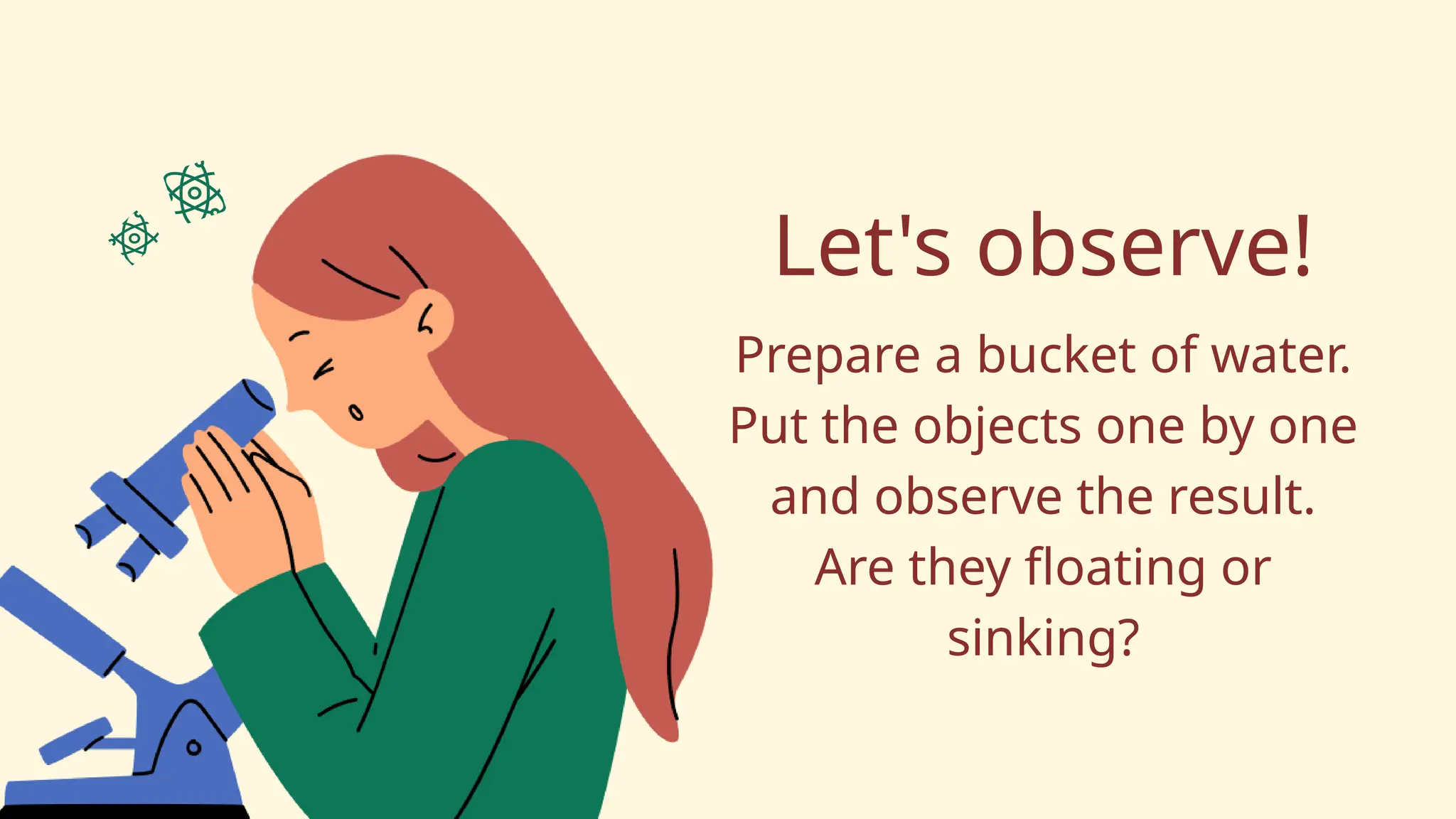 Let's observe!

Prepare a bucket of water. Put the objects one by one and observe the result. Are they floating or sinking?